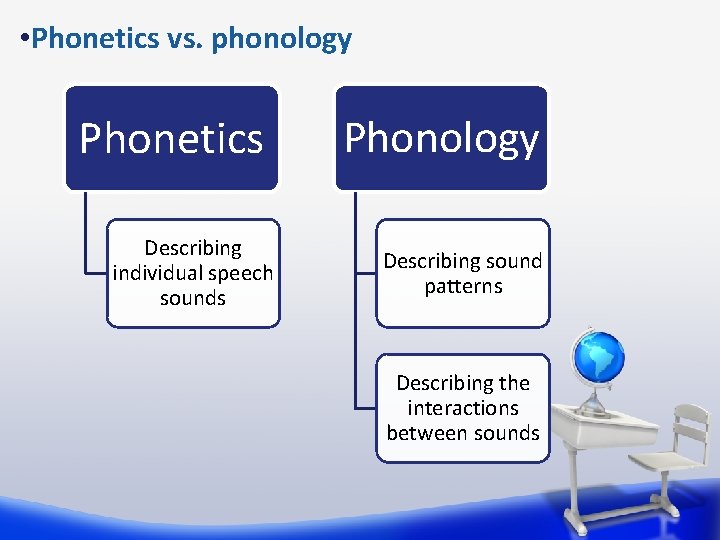 •Phonetics vs. phonology

Phonetics

Describing individual speech sounds

Phonology

Describing sound patterns

Describing the interactions between sounds